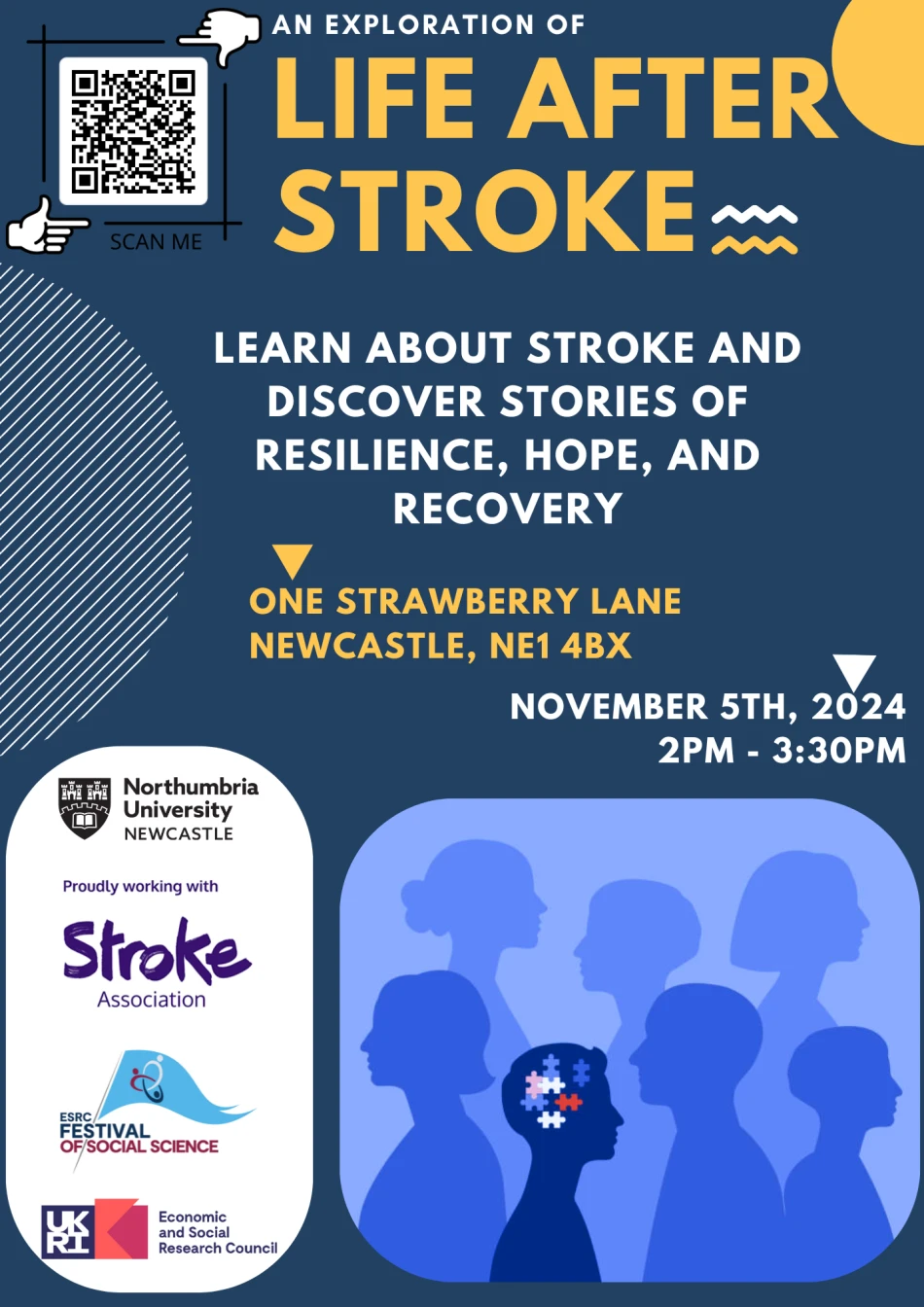 SCAN ME

AN EXPLORATION OF

LIFE AFTER STROKE

LEARN ABOUT STROKE AND DISCOVER STORIES OF RESILIENCE, HOPE, AND RECOVERY

ONE STRAWBERRY LANE
NEWCASTLE, NE1 4BX

NOVEMBER 5TH, 2024
2PM - 3:30PM

Northumbria University
NEWCASTLE

Proudly working with

Stroke
Association

ESRC
FESTIVAL
OF SOCIAL SCIENCE

UK RI
Economic and Social Research Council